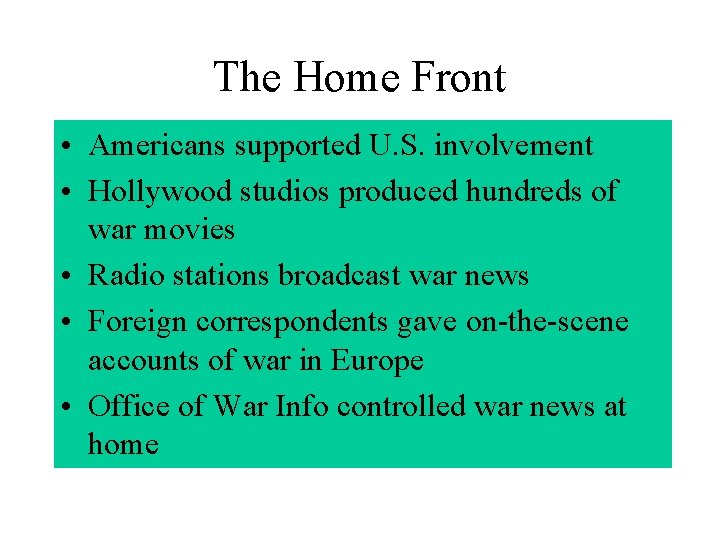 The Home Front

• Americans supported U.S. involvement
• Hollywood studios produced hundreds of war movies
• Radio stations broadcast war news
• Foreign correspondents gave on-the-scene accounts of war in Europe
• Office of War Info controlled war news at home